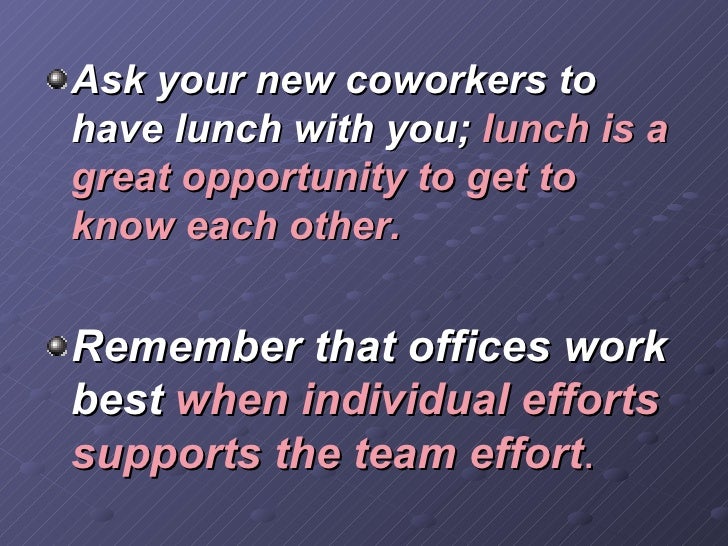 Ask your new coworkers to have lunch with you; lunch is a great opportunity to get to know each other.

Remember that offices work best when individual efforts supports the team effort.